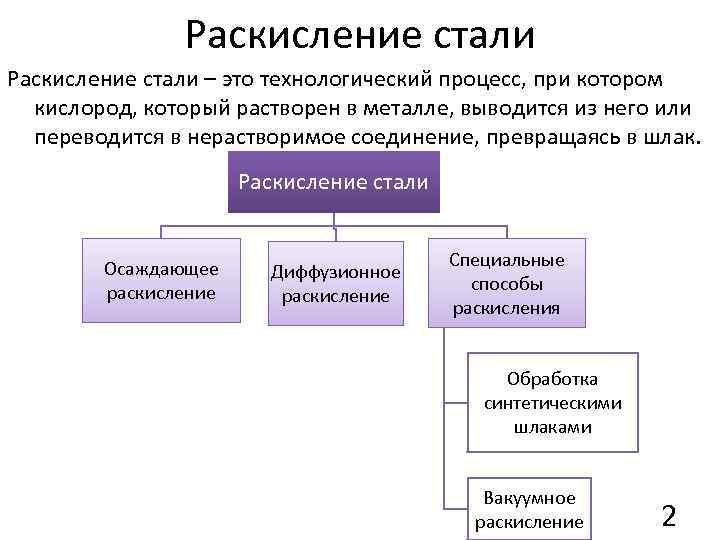 Раскисление стали

Раскисление стали – это технологический процесс, при котором кислород, который растворен в металле, выводится из него или переводится в нерастворимое соединение, превращаясь в шлак.

Раскисление стали

Осаждающее раскисление

Диффузионное раскисление

Специальные способы раскисления

Обработка синтетическими шлаками

Вакуумное раскисление

2